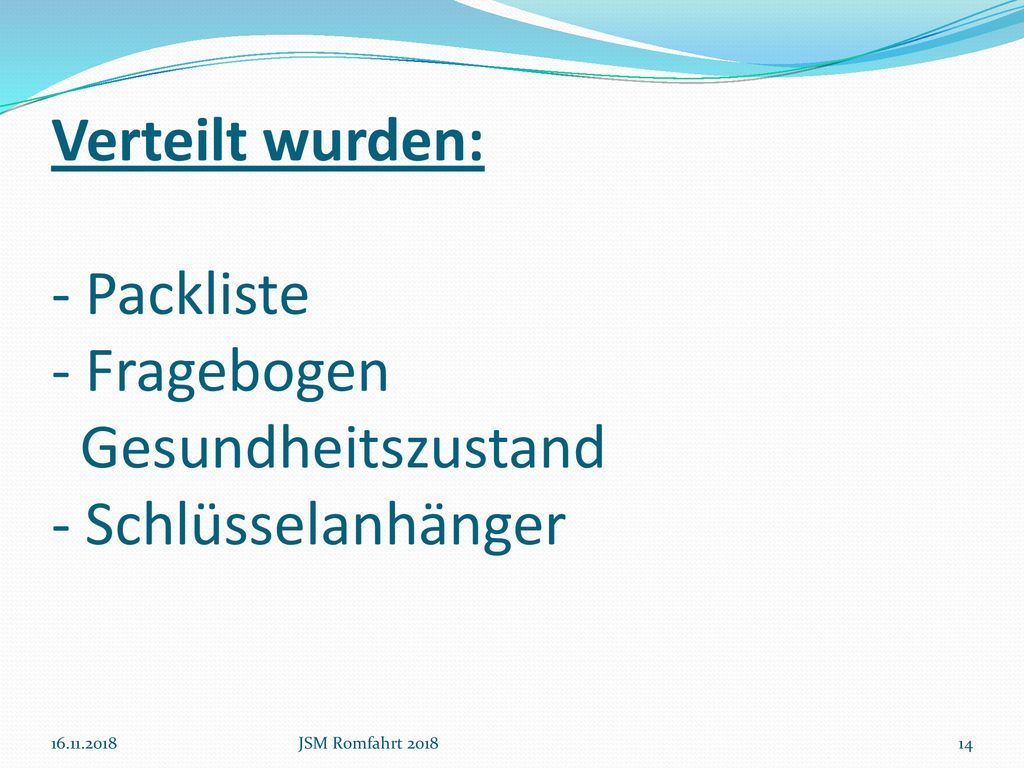 Verteilt wurden:

- Packliste
- Fragebogen Gesundheitszustand
- Schlüsselanhänger

16.11.2018

JSM Romfahrt 2018

14